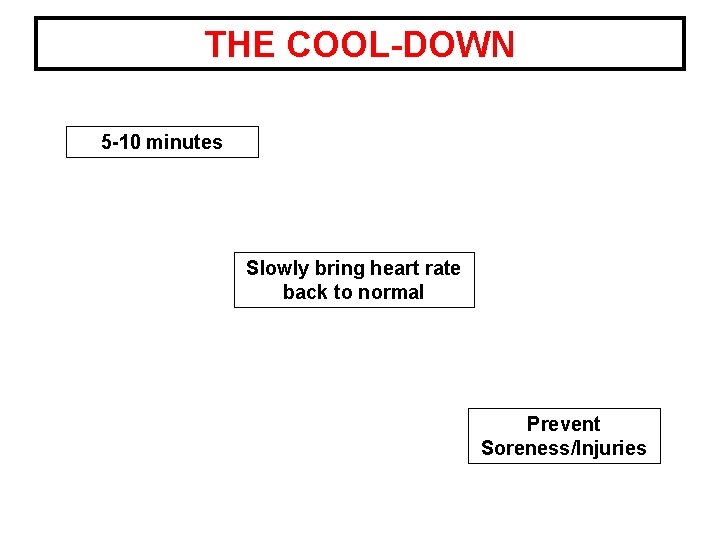 THE COOL-DOWN

5-10 minutes

Slowly bring heart rate back to normal

Prevent Soreness/Injuries